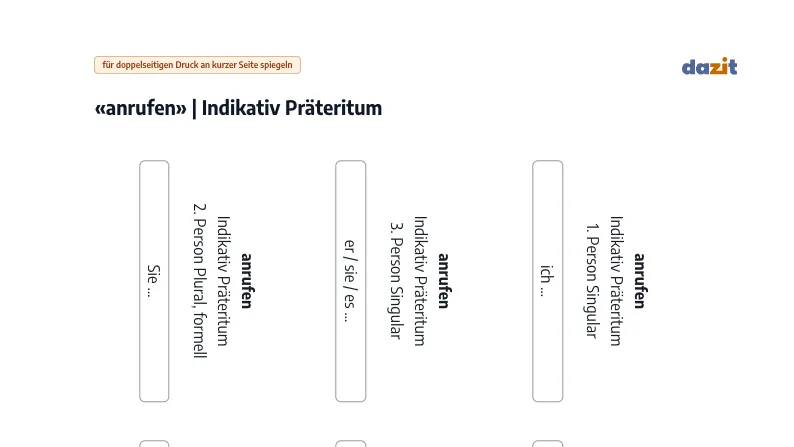 für doppelseitigen Druck an kurzer Seite spiegeln

dazit

«anrufen» | Indikativ Präteritum

anrufen
Indikativ Präteritum
2. Person Plural, formell

Sie ...

anrufen
Indikativ Präteritum
3. Person Singular

er / sie / es ...

anrufen
Indikativ Präteritum
1. Person Singular

ich ...